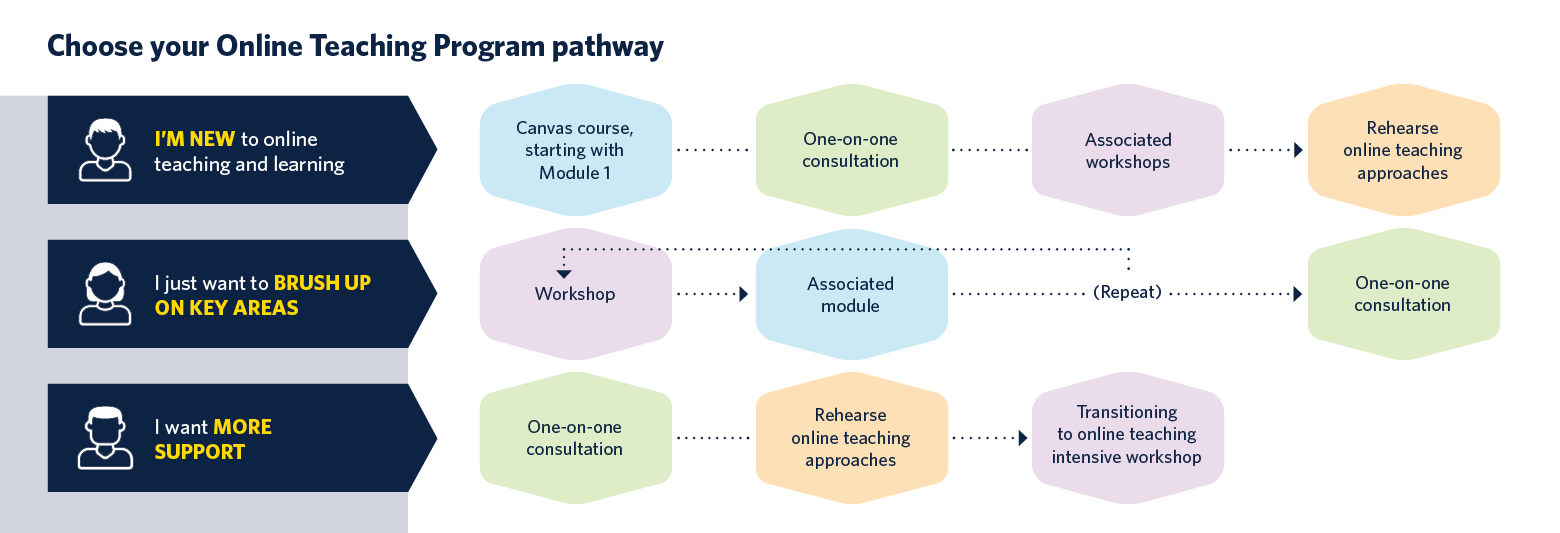 Choose your Online Teaching Program pathway

I'M NEW to online teaching and learning

Canvas course, starting with Module 1

One-on-one consultation

Associated workshops

Rehearse online teaching approaches

I just want to BRUSH UP ON KEY AREAS

Workshop

Associated module

(Repeat)

One-on-one consultation

I want MORE SUPPORT

One-on-one consultation

Rehearse online teaching approaches

Transitioning to online teaching intensive workshop